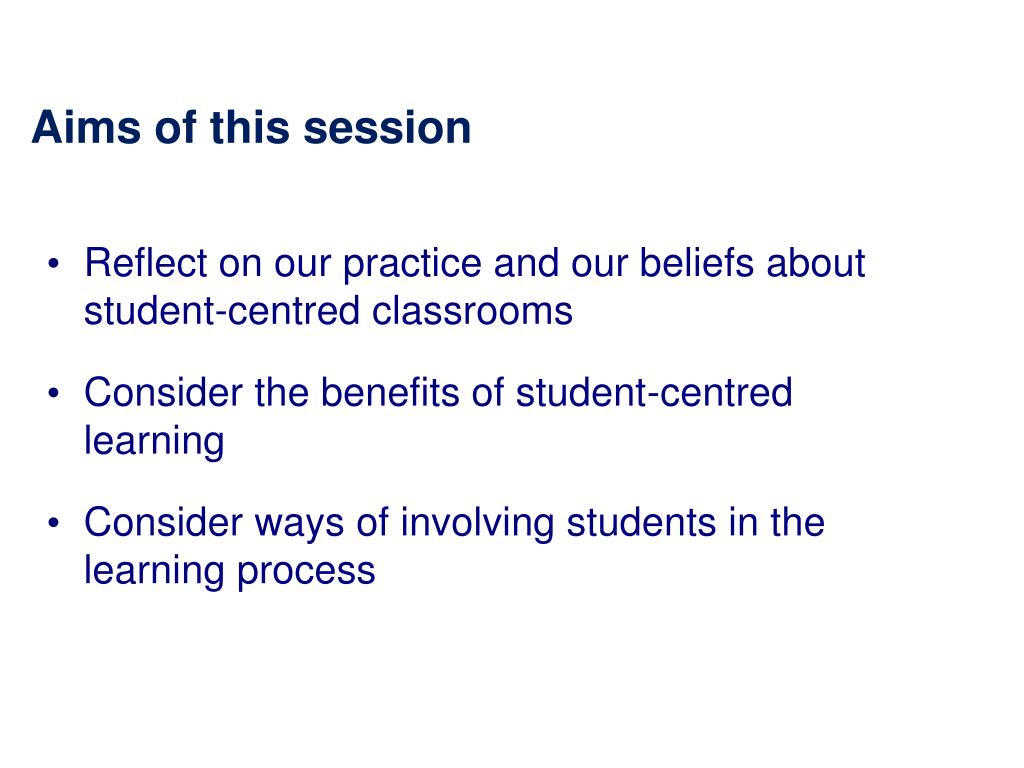 Aims of this session

• Reflect on our practice and our beliefs about student-centred classrooms

• Consider the benefits of student-centred learning

• Consider ways of involving students in the learning process